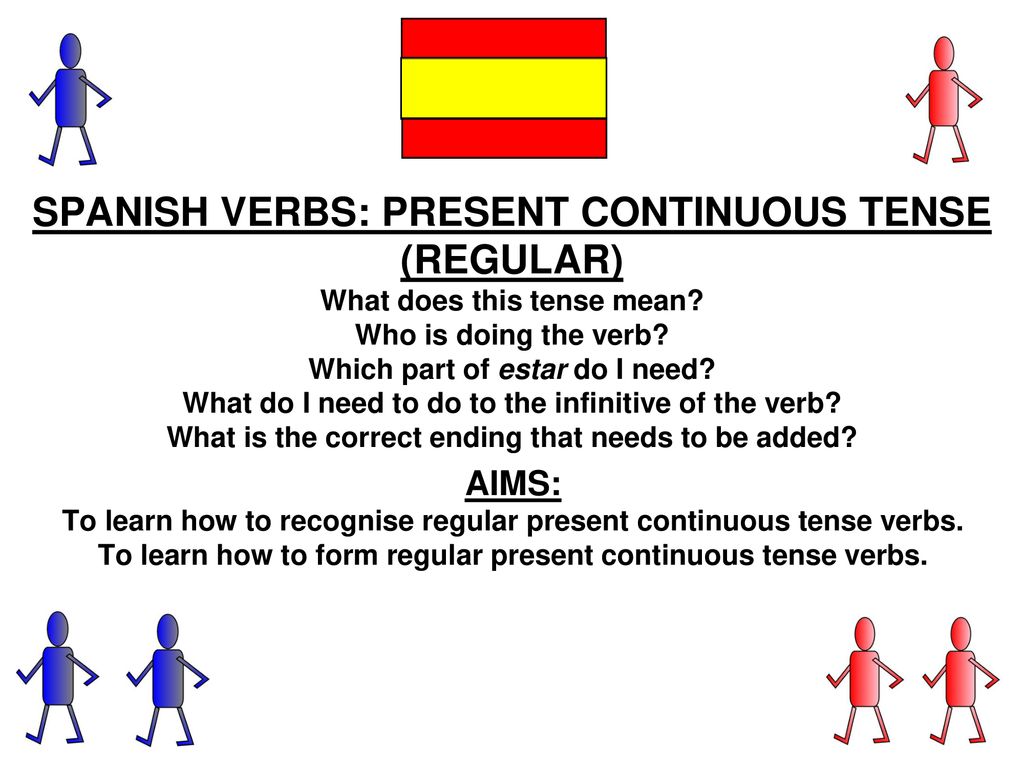 SPANISH VERBS: PRESENT CONTINUOUS TENSE (REGULAR)

What does this tense mean?
Who is doing the verb?
Which part of estar do I need?
What do I need to do to the infinitive of the verb?
What is the correct ending that needs to be added?

AIMS:
To learn how to recognise regular present continuous tense verbs.
To learn how to form regular present continuous tense verbs.